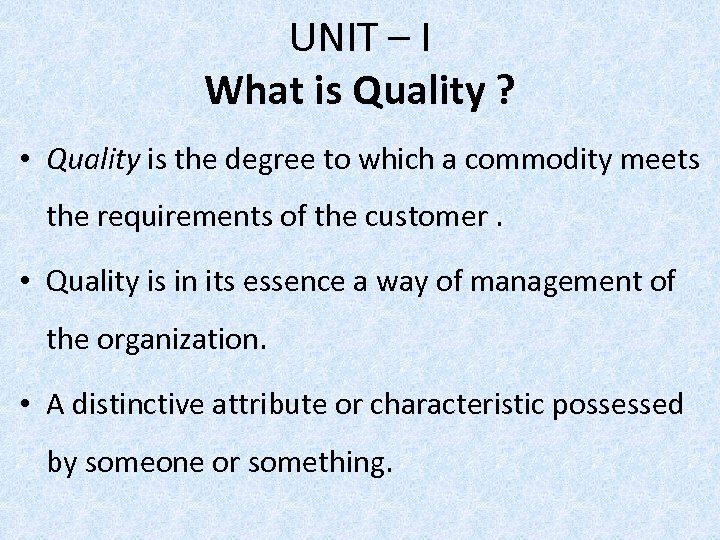 UNIT – I
What is Quality ?

• Quality is the degree to which a commodity meets the requirements of the customer .

• Quality is in its essence a way of management of the organization.

• A distinctive attribute or characteristic possessed by someone or something.